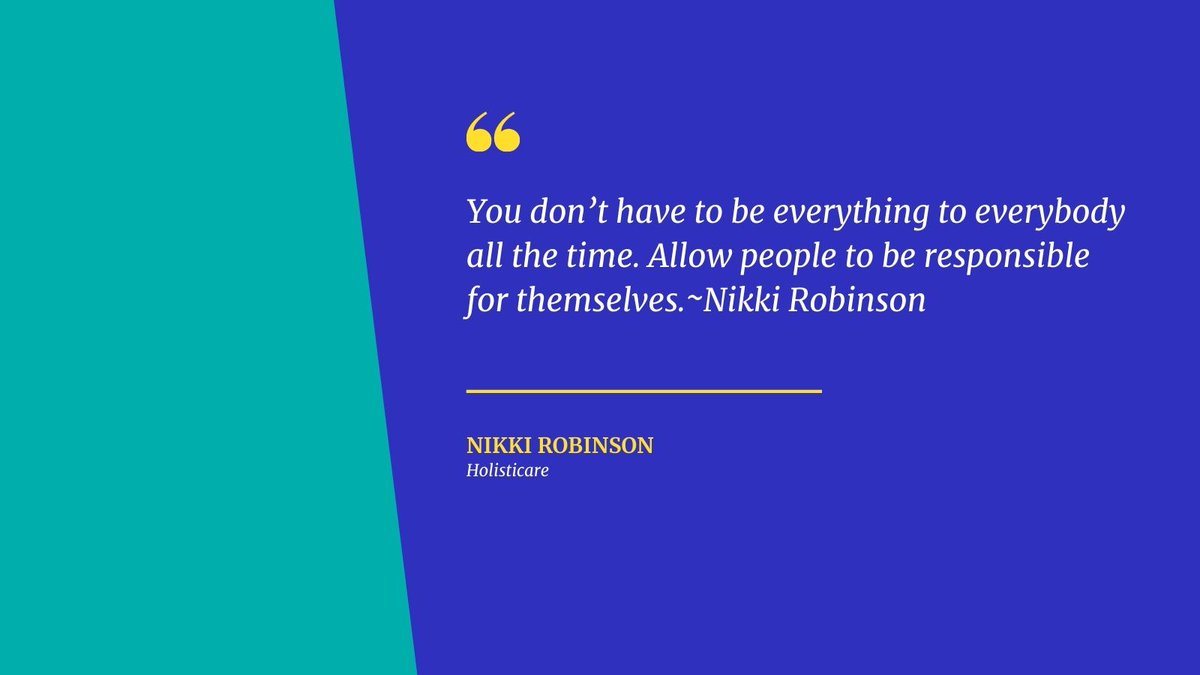 “

You don’t have to be everything to everybody all the time. Allow people to be responsible for themselves.~Nikki Robinson

NIKKI ROBINSON
Holisticare